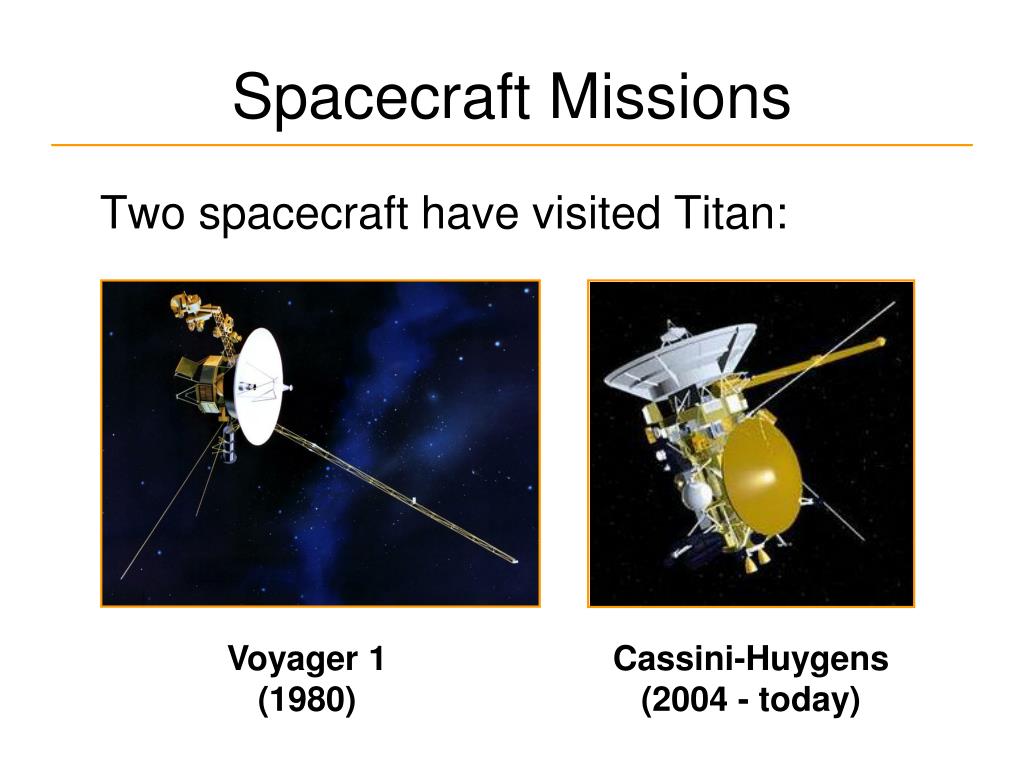 Spacecraft Missions

Two spacecraft have visited Titan:

Voyager 1
(1980)

Cassini-Huygens
(2004 - today)